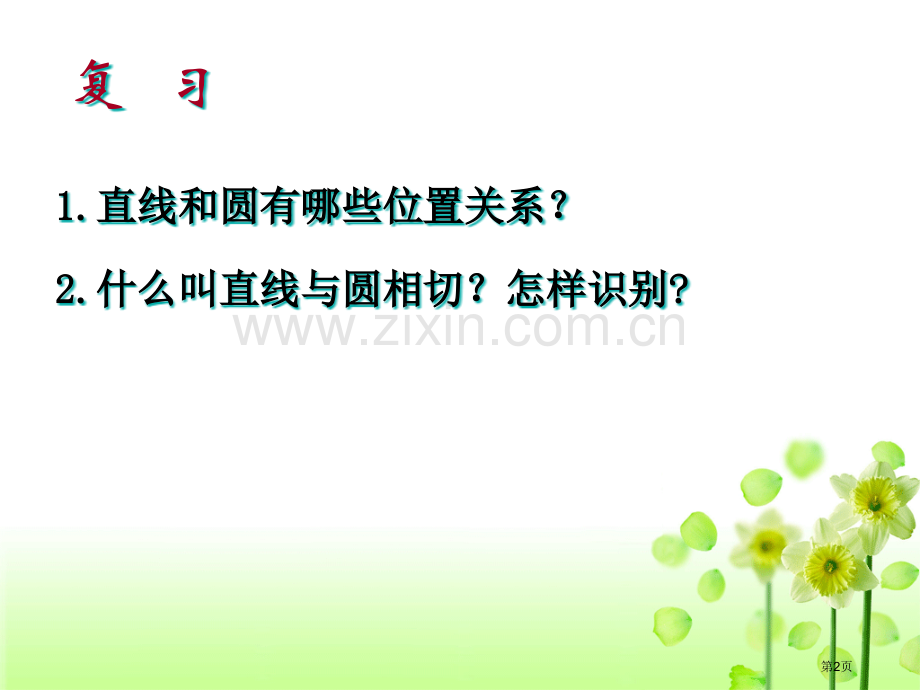 复 习

1.直线和圆有哪些位置关系？

2.什么叫直线与圆相切？怎样识别?

www.zixin.com.cn

第2页